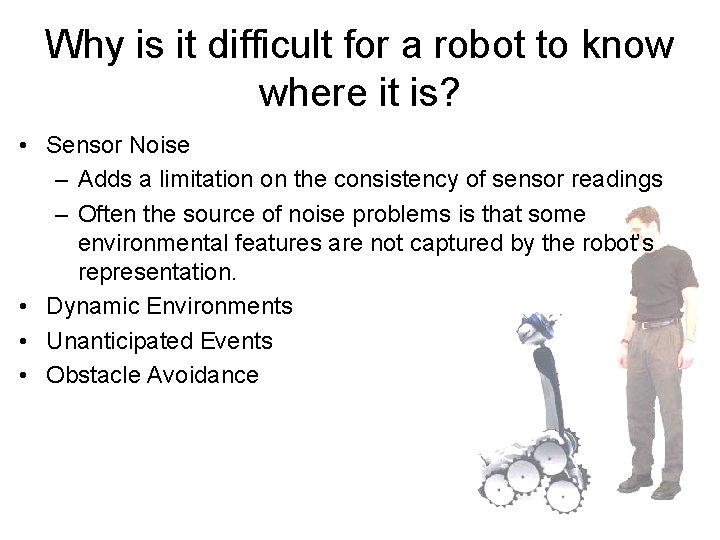 Why is it difficult for a robot to know where it is?

• Sensor Noise
  – Adds a limitation on the consistency of sensor readings
  – Often the source of noise problems is that some environmental features are not captured by the robot's representation.
• Dynamic Environments
• Unanticipated Events
• Obstacle Avoidance